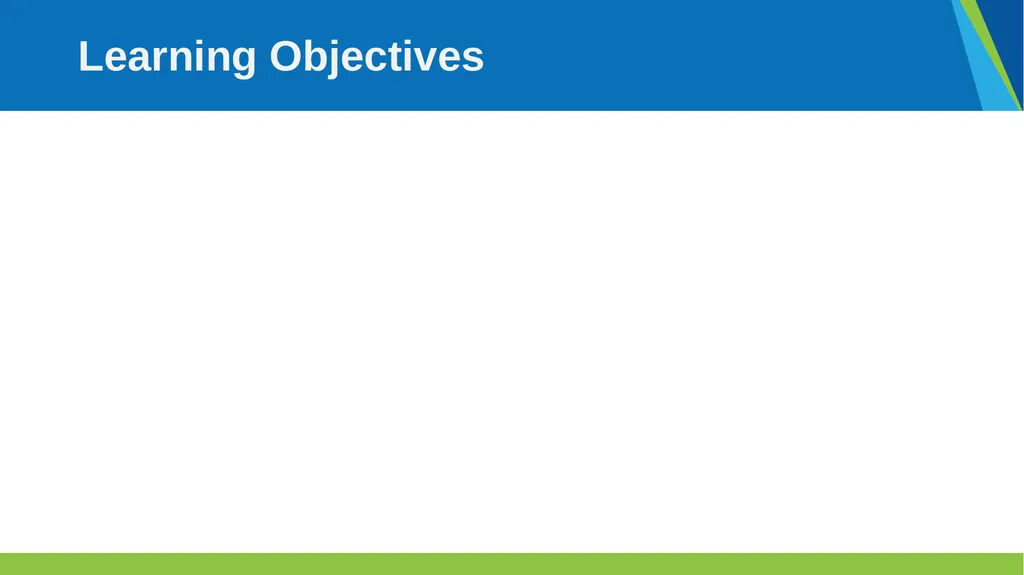 Learning Objectives